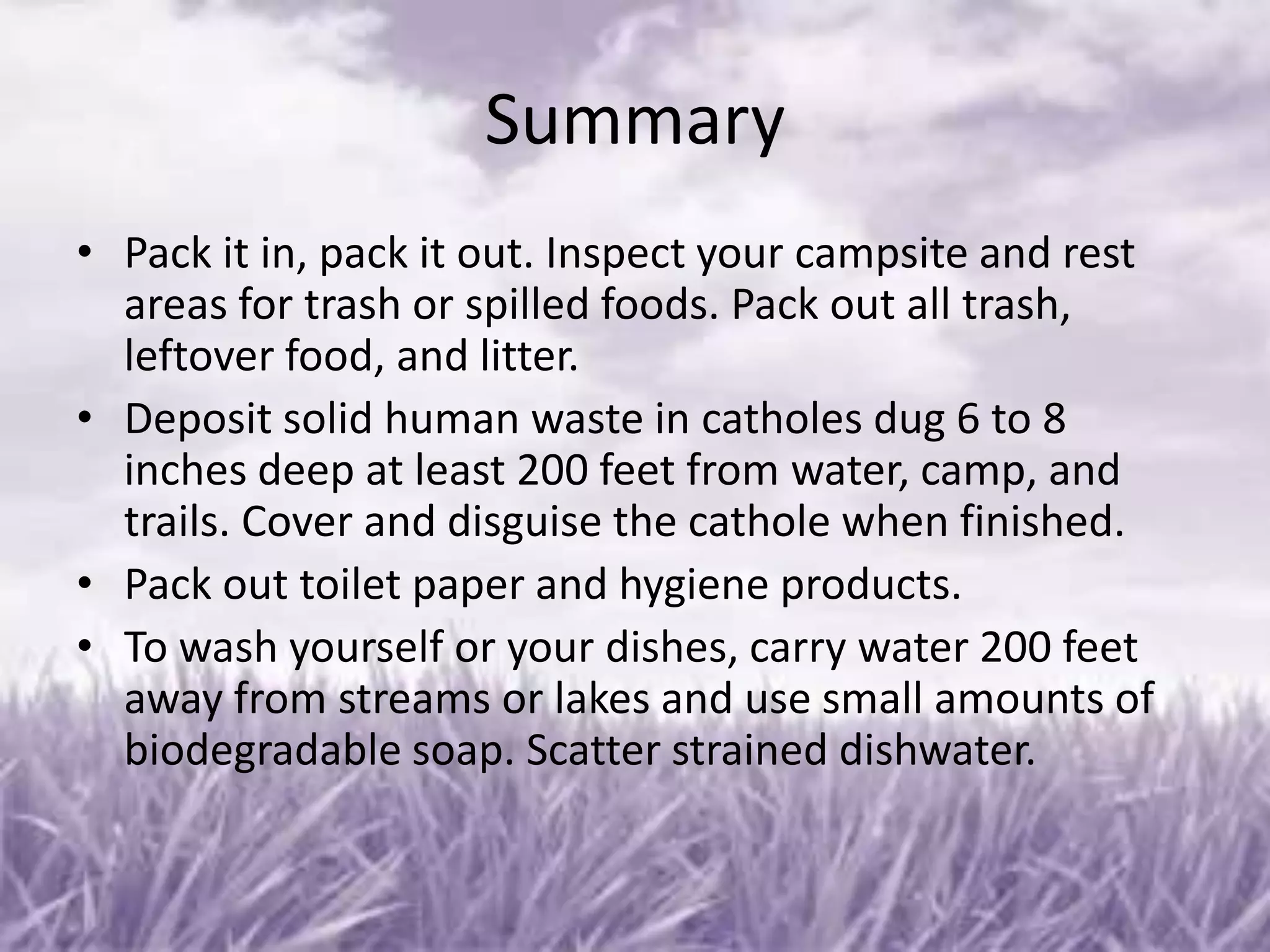 Summary

• Pack it in, pack it out. Inspect your campsite and rest areas for trash or spilled foods. Pack out all trash, leftover food, and litter.
• Deposit solid human waste in catholes dug 6 to 8 inches deep at least 200 feet from water, camp, and trails. Cover and disguise the cathole when finished.
• Pack out toilet paper and hygiene products.
• To wash yourself or your dishes, carry water 200 feet away from streams or lakes and use small amounts of biodegradable soap. Scatter strained dishwater.